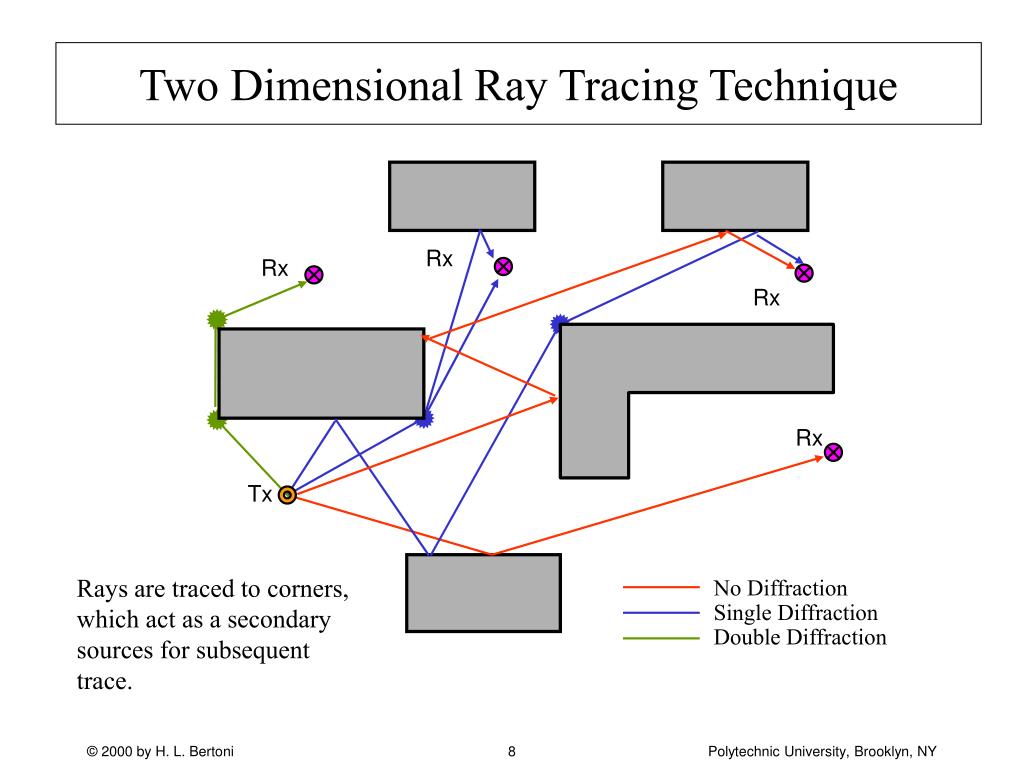 Two Dimensional Ray Tracing Technique

Rx

Rx

Rx

Rx

Tx

Rays are traced to corners, which act as a secondary sources for subsequent trace.

No Diffraction
Single Diffraction
Double Diffraction

© 2000 by H. L. Bertoni

8

Polytechnic University, Brooklyn, NY